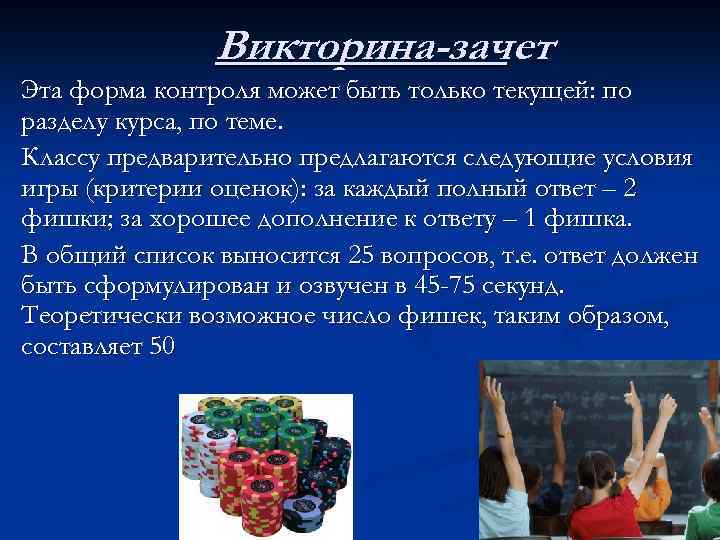 Викторина-зачет

Эта форма контроля может быть только текущей: по разделу курса, по теме.

Классу предварительно предлагаются следующие условия игры (критерии оценок): за каждый полный ответ – 2 фишки; за хорошее дополнение к ответу – 1 фишка.

В общий список выносится 25 вопросов, т.е. ответ должен быть сформулирован и озвучен в 45-75 секунд. Теоретически возможное число фишек, таким образом, составляет 50